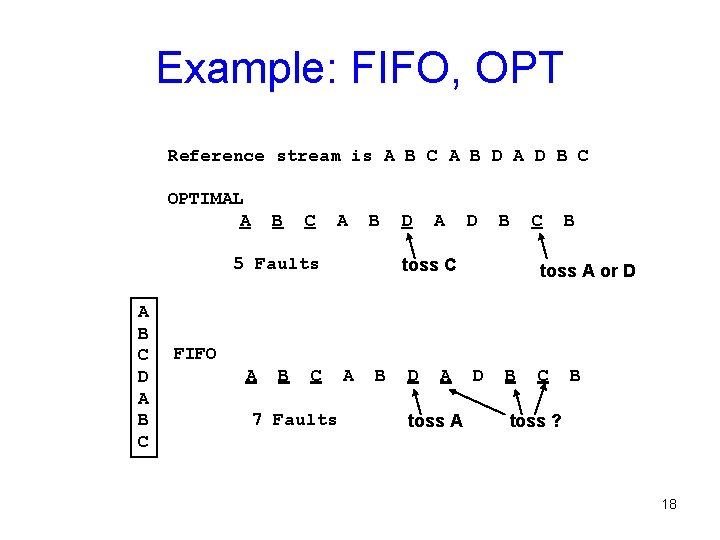 Example: FIFO, OPT

Reference stream is A B C A B D A D B C

OPTIMAL

A B C A B D A D B C B

5 Faults

toss C

toss A or D

A
B
C
D
A
B
C

FIFO

A B C A B D A D B C B

7 Faults

toss A

toss ?

18